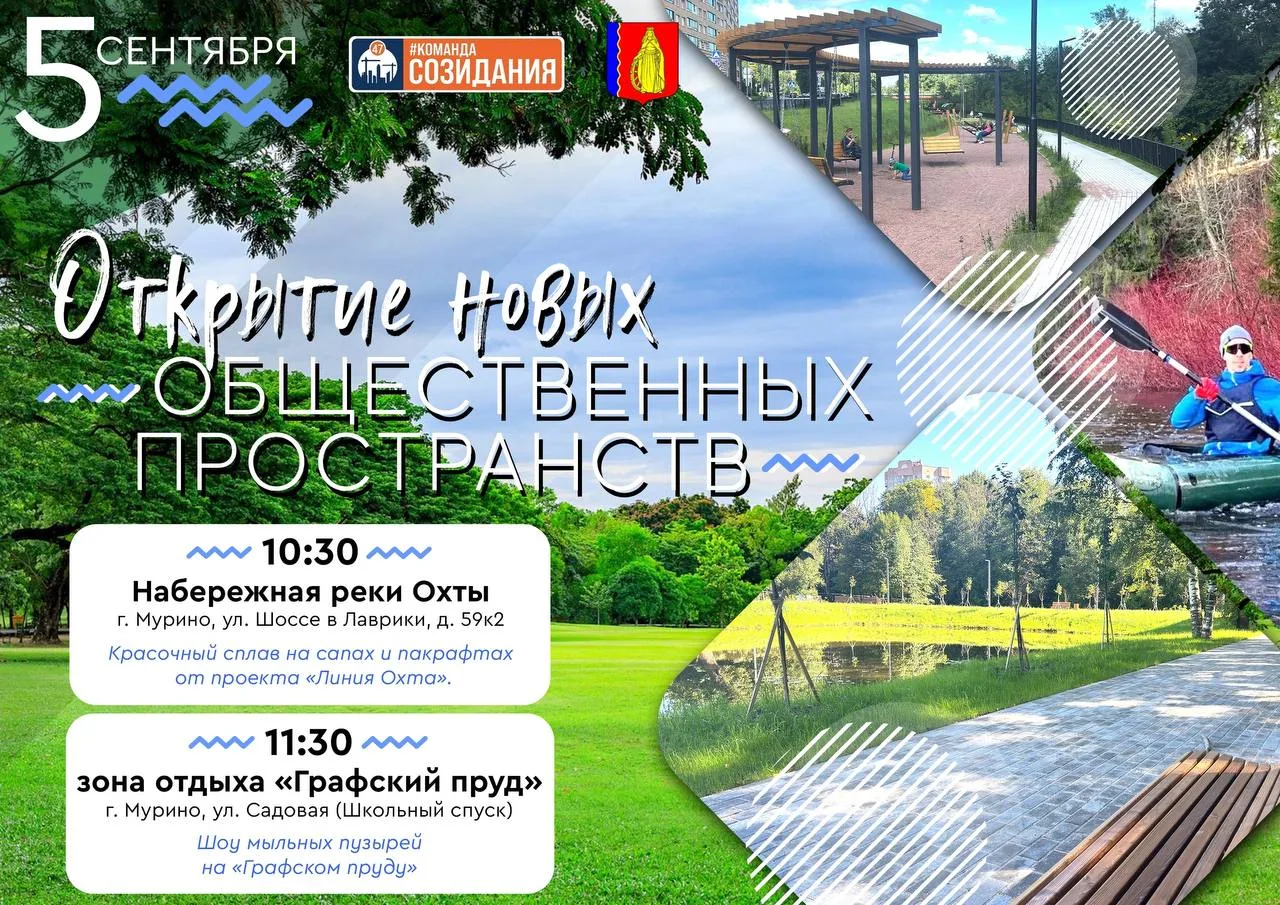 5 СЕНТЯБРЯ

47 #КОМАНДА СОЗИДАНИЯ

Открытие новых ОБЩЕСТВЕННЫХ ПРОСТРАНСТВ

10:30
Набережная реки Охты
г. Мурино, ул. Шоссе в Лаврики, д. 59к2
Красочный сплав на сапах и пакрафтах от проекта «Линия Охта».

11:30
зона отдыха «Графский пруд»
г. Мурино, ул. Садовая (Школьный спуск)
Шоу мыльных пузырей на «Графском пруду»